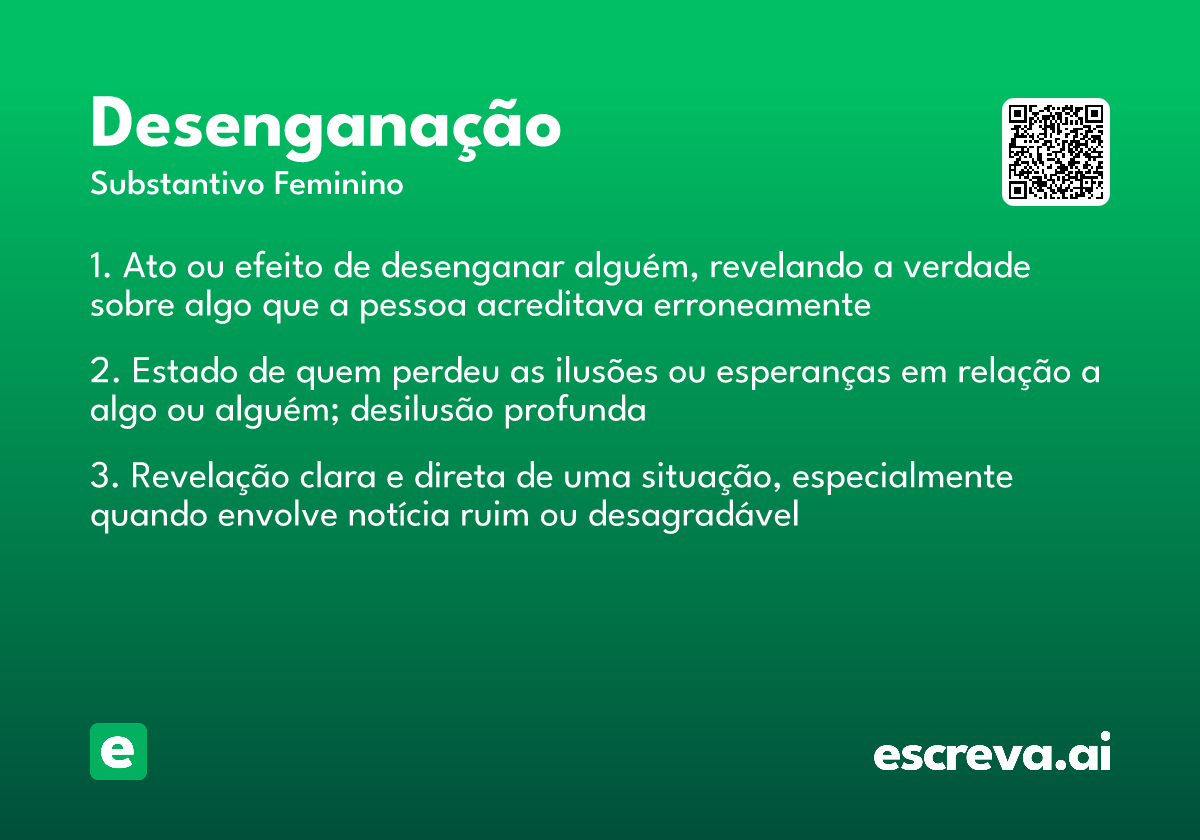 Desenganação
Substantivo Feminino

1. Ato ou efeito de desenganar alguém, revelando a verdade sobre algo que a pessoa acreditava erroneamente

2. Estado de quem perdeu as ilusões ou esperanças em relação a algo ou alguém; desilusão profunda

3. Revelação clara e direta de uma situação, especialmente quando envolve notícia ruim ou desagradável

e

escreva.ai